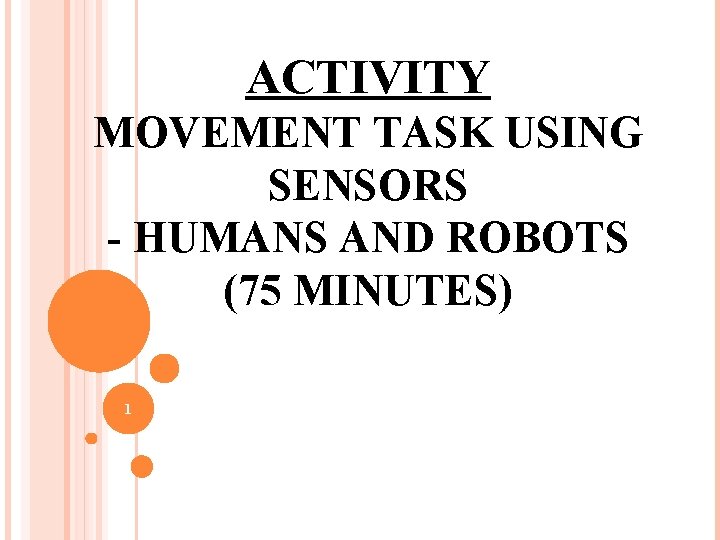 ACTIVITY
MOVEMENT TASK USING SENSORS
- HUMANS AND ROBOTS
(75 MINUTES)

1